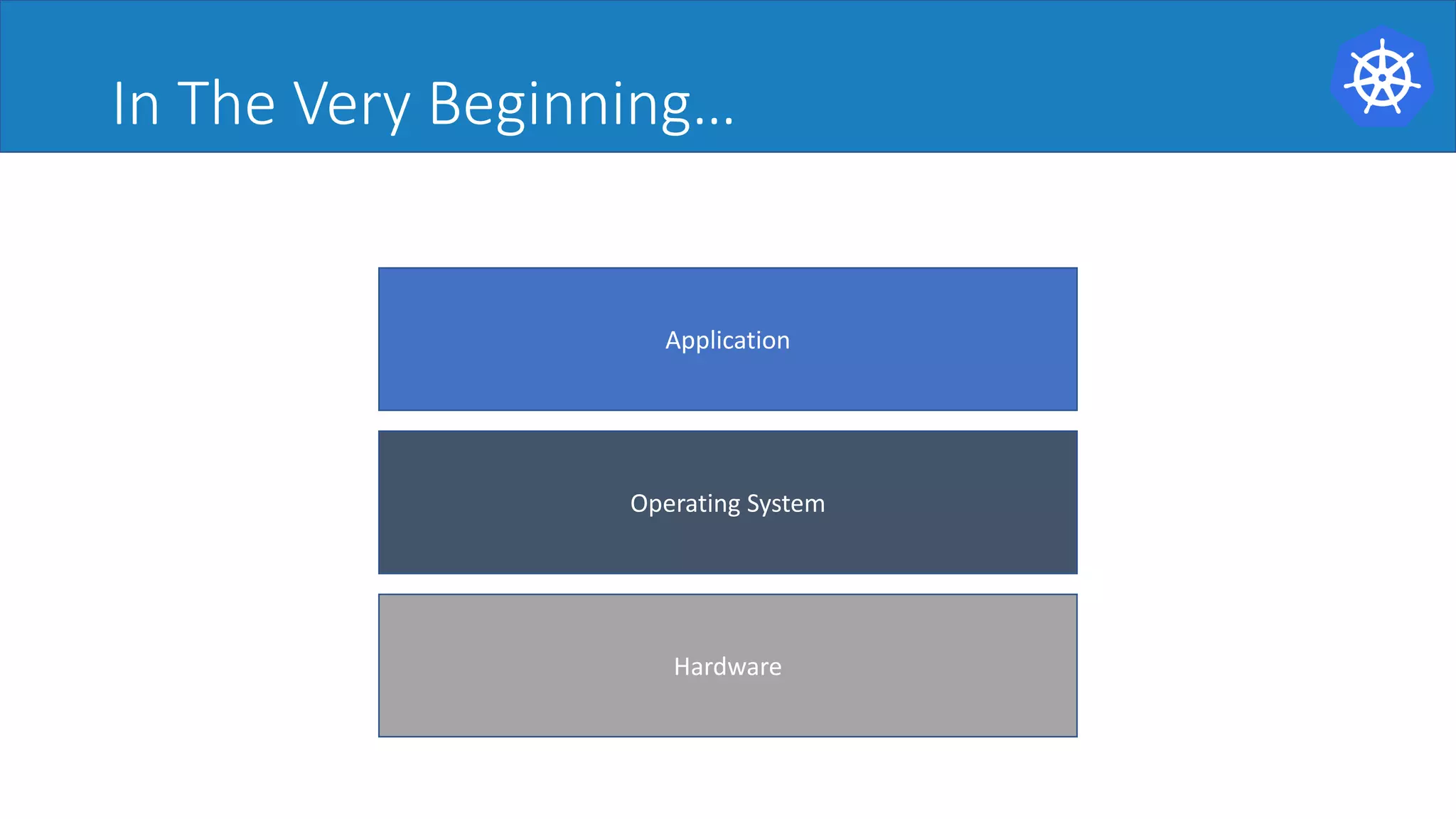 In The Very Beginning...

Application

Operating System

Hardware